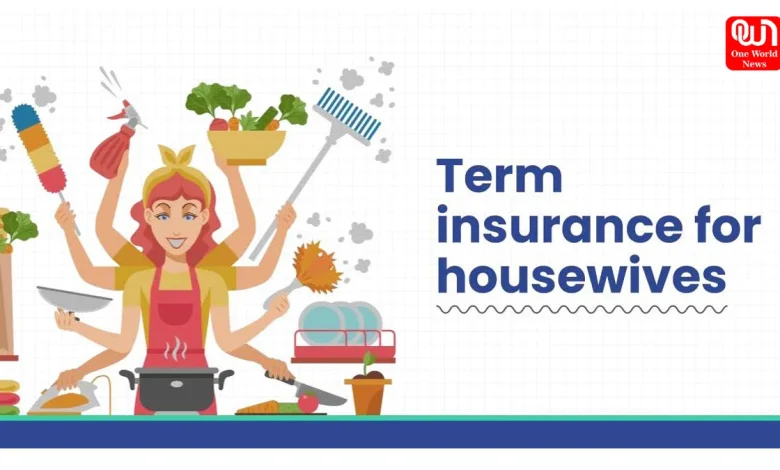 One World News

Term insurance for housewives